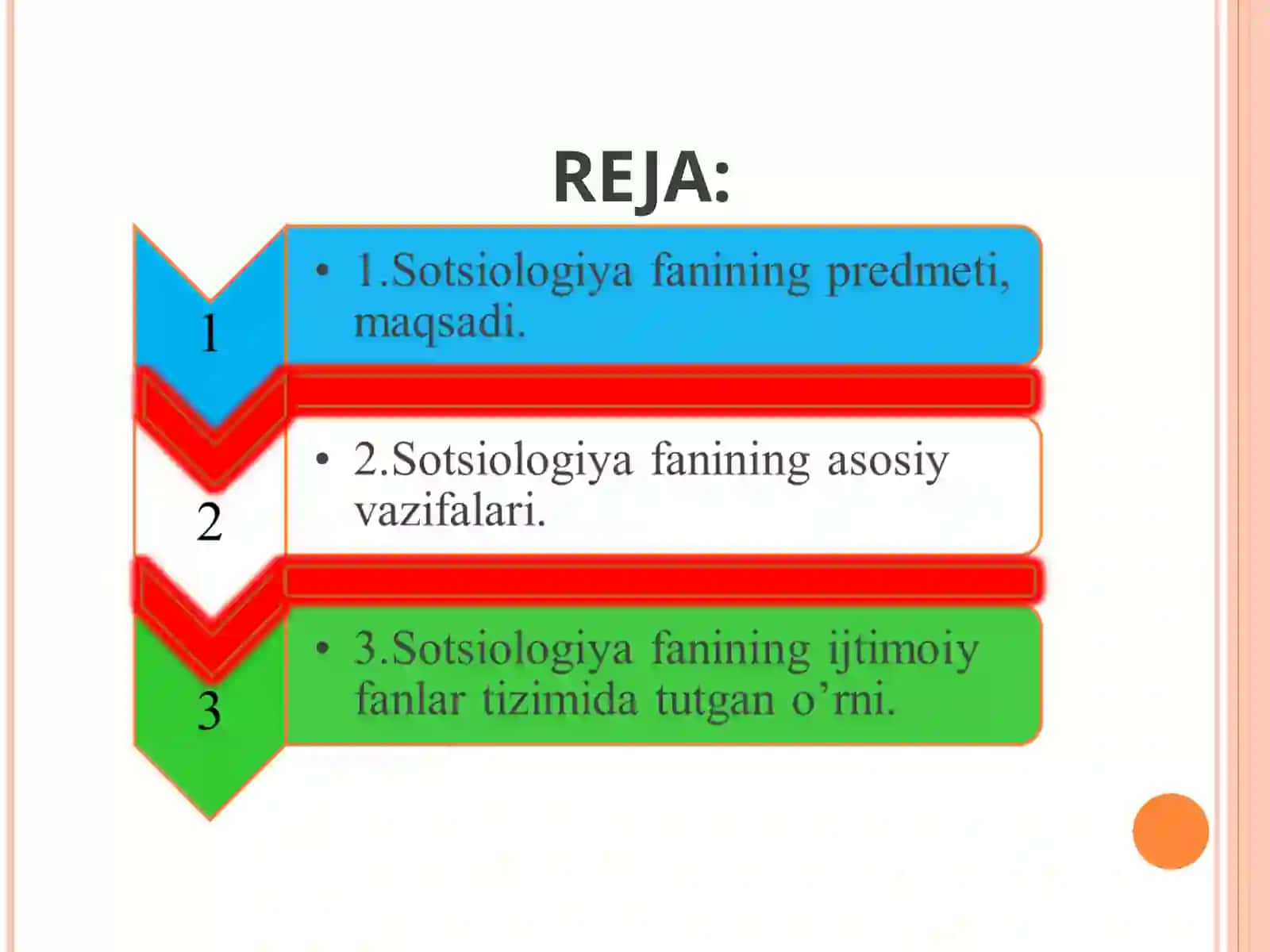 REJA:

1

• 1.Sotsiologiya fanining predmeti, maqsadi.

2

• 2.Sotsiologiya fanining asosiy vazifalari.

3

• 3.Sotsiologiya fanining ijtimoiy fanlar tizimida tutgan o’rni.